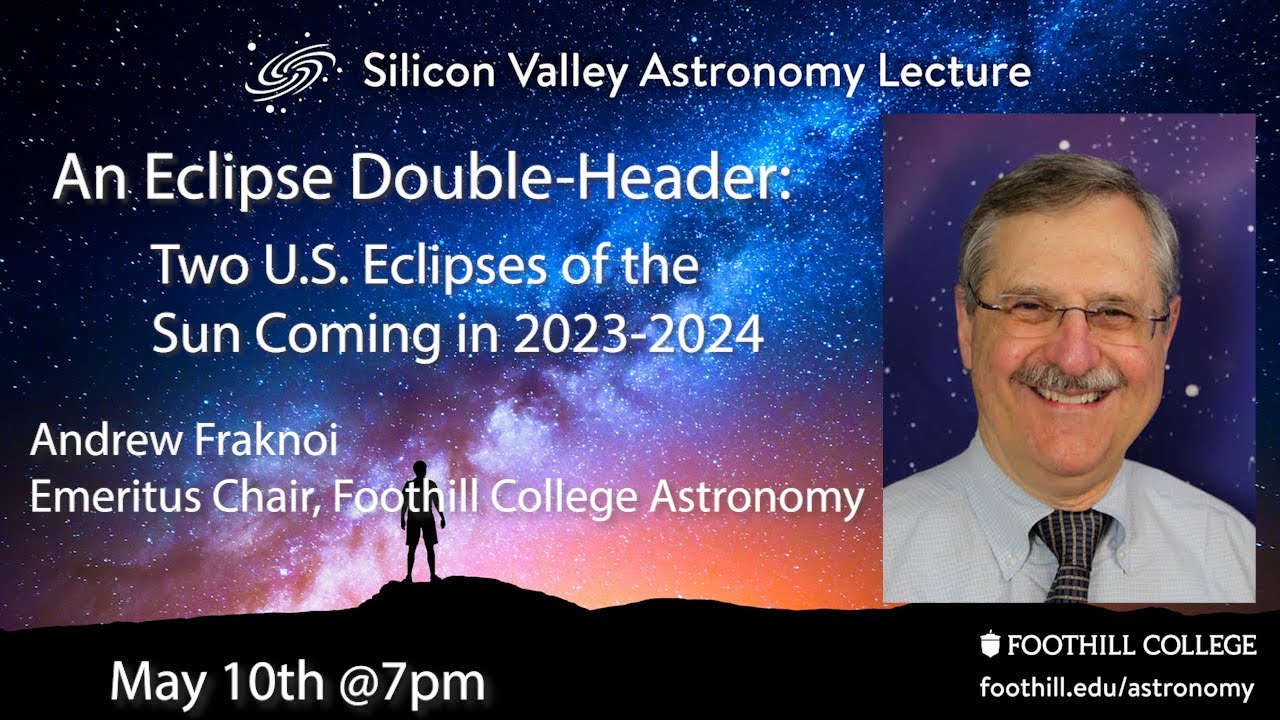 Silicon Valley Astronomy Lecture

An Eclipse Double-Header:

Two U.S. Eclipses of the Sun Coming in 2023-2024

Andrew Fraknoi
Emeritus Chair, Foothill College Astronomy

May 10th @7pm

FOOTHILL COLLEGE
foothill.edu/astronomy